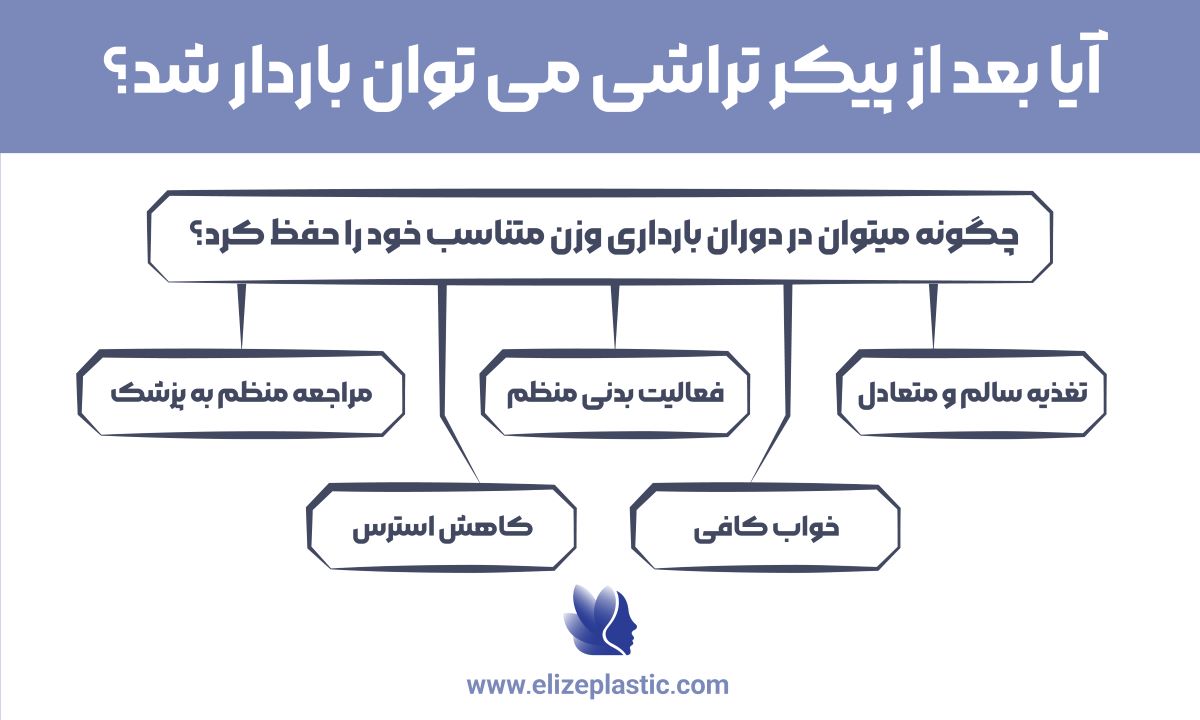 آیا بعد از پیکر تراشی می توان باردار شد؟

چگونه میتوان در دوران بارداری وزن متناسب خود را حفظ کرد؟

تغذیه سالم و متعادل

فعالیت بدنی منظم

مراجعه منظم به پزشک

خواب کافی

کاهش استرس

www.elizeplastic.com